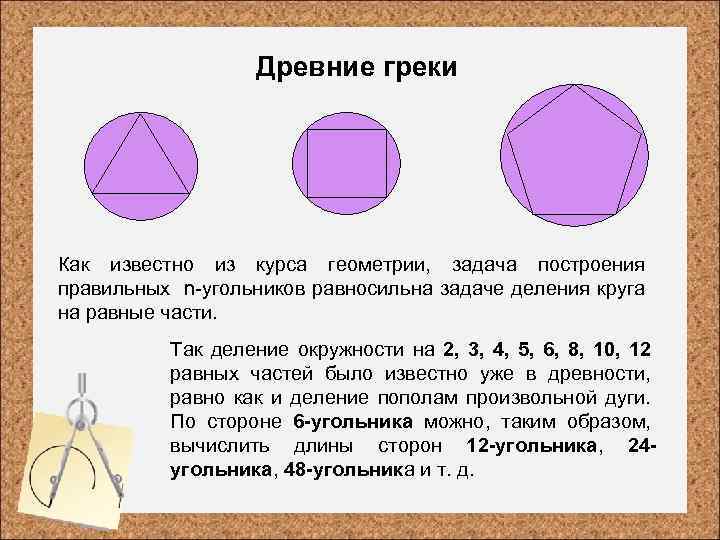 Древние греки

Как известно из курса геометрии, задача построения правильных n-угольников равносильна задаче деления круга на равные части.

Так деление окружности на 2, 3, 4, 5, 6, 8, 10, 12 равных частей было известно уже в древности, равно как и деление пополам произвольной дуги. По стороне 6-угольника можно, таким образом, вычислить длины сторон 12-угольника, 24-угольника, 48-угольника и т. д.